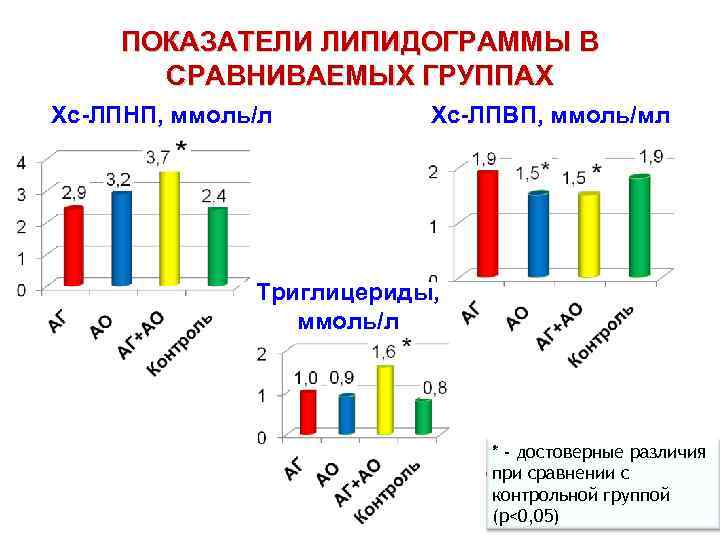 ПОКАЗАТЕЛИ ЛИПИДОГРАММЫ В СРАВНИВАЕМЫХ ГРУППАХ

Хс-ЛПНП, ммоль/л

4
3
2
1
0

2,9
3,2
3,7 *
2,4

АГ
АО
АГ+АО
Контроль

Хс-ЛПВП, ммоль/мл

2
1
0

1,9
1,5*
1,5 *
1,9

АГ
АО
АГ+АО
Контроль

Триглицериды, ммоль/л

2
1
0

1,0
0,9
1,6 *
0,8

АГ
АО
АГ+АО
Контроль

* - достоверные различия при сравнении с контрольной группой (p<0,05)